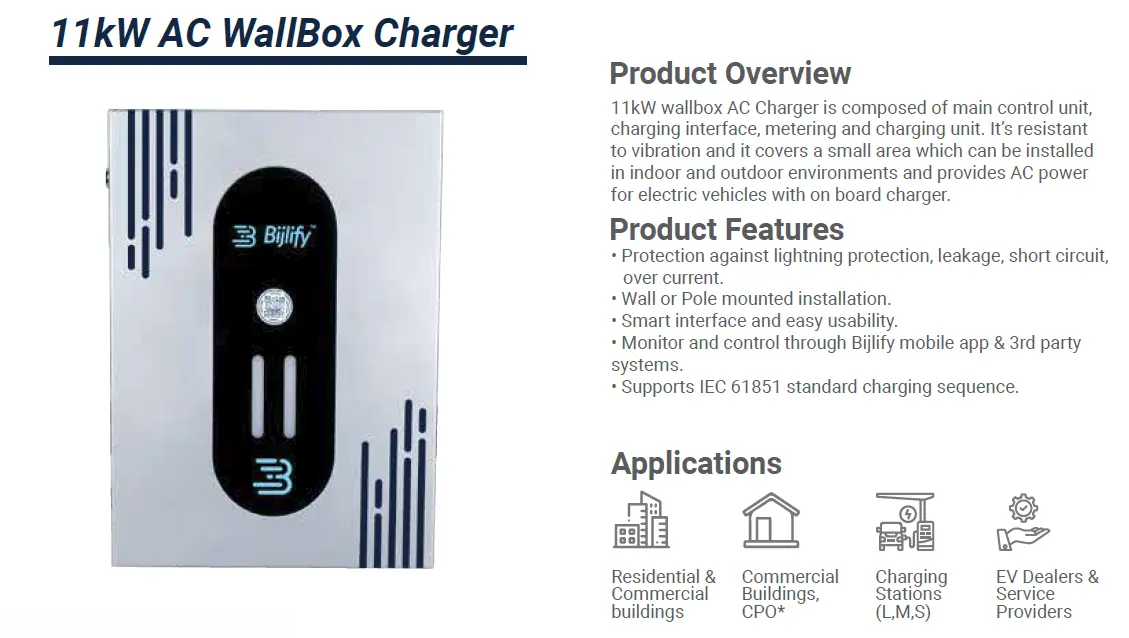 11kW AC WallBox Charger

Bijlify

Product Overview

11kW wallbox AC Charger is composed of main control unit, charging interface, metering and charging unit. It's resistant to vibration and it covers a small area which can be installed in indoor and outdoor environments and provides AC power for electric vehicles with on board charger.

Product Features

• Protection against lightning protection, leakage, short circuit, over current.
• Wall or Pole mounted installation.
• Smart interface and easy usability.
• Monitor and control through Bijlify mobile app & 3rd party systems.
• Supports IEC 61851 standard charging sequence.

Applications

Residential & Commercial buildings

Commercial Buildings, CPO*

Charging Stations (L,M,S)

EV Dealers & Service Providers